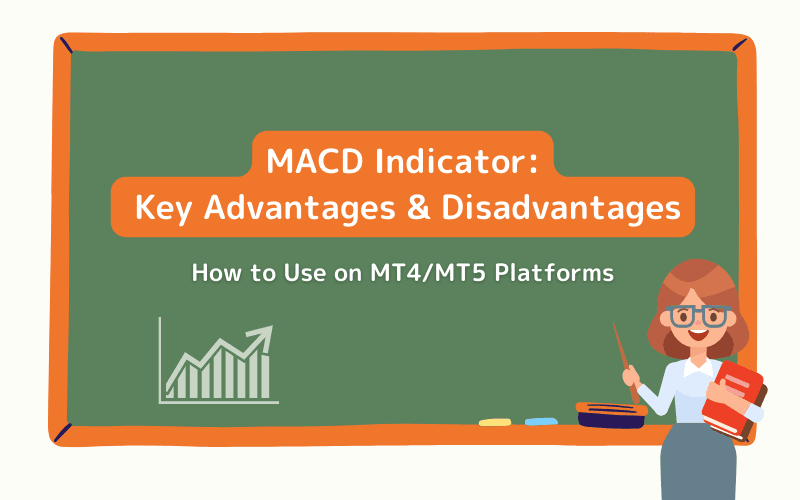 MACD Indicator:
Key Advantages & Disadvantages

How to Use on MT4/MT5 Platforms